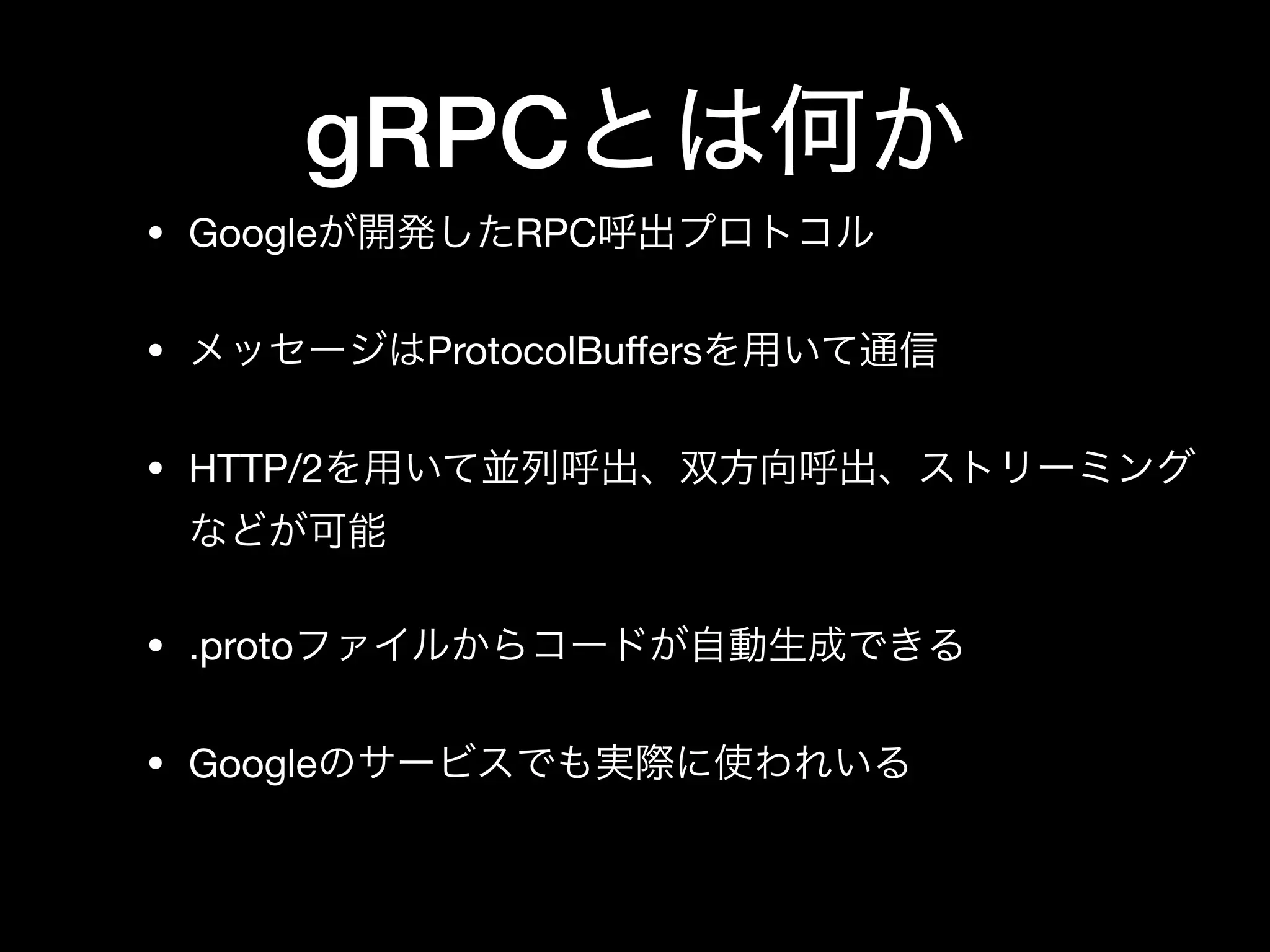 gRPCとは何か

• Googleが開発したRPC呼出プロトコル

• メッセージはProtocolBuffersを用いて通信

• HTTP/2を用いて並列呼出、双方向呼出、ストリーミングなどが可能

• .protoファイルからコードが自動生成できる

• Googleのサービスでも実際に使われいる